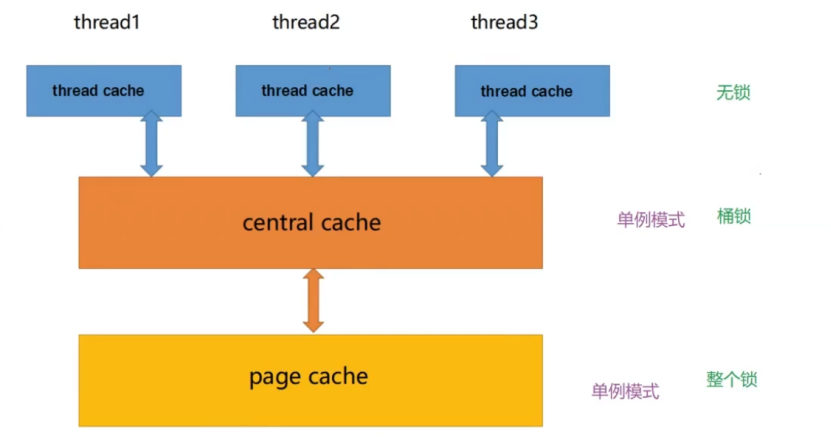 thread1 thread2 thread3

thread cache thread cache thread cache

无锁

central cache

单例模式 桶锁

page cache

单例模式 整个锁